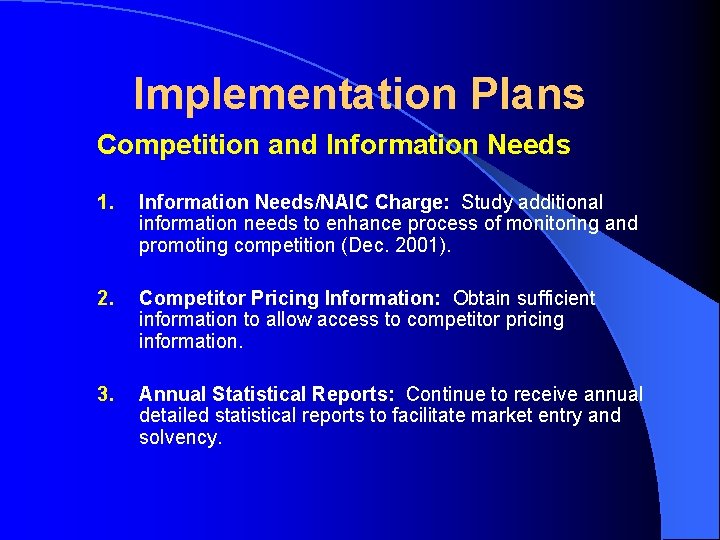 Implementation Plans

Competition and Information Needs

1. Information Needs/NAIC Charge: Study additional information needs to enhance process of monitoring and promoting competition (Dec. 2001).

2. Competitor Pricing Information: Obtain sufficient information to allow access to competitor pricing information.

3. Annual Statistical Reports: Continue to receive annual detailed statistical reports to facilitate market entry and solvency.